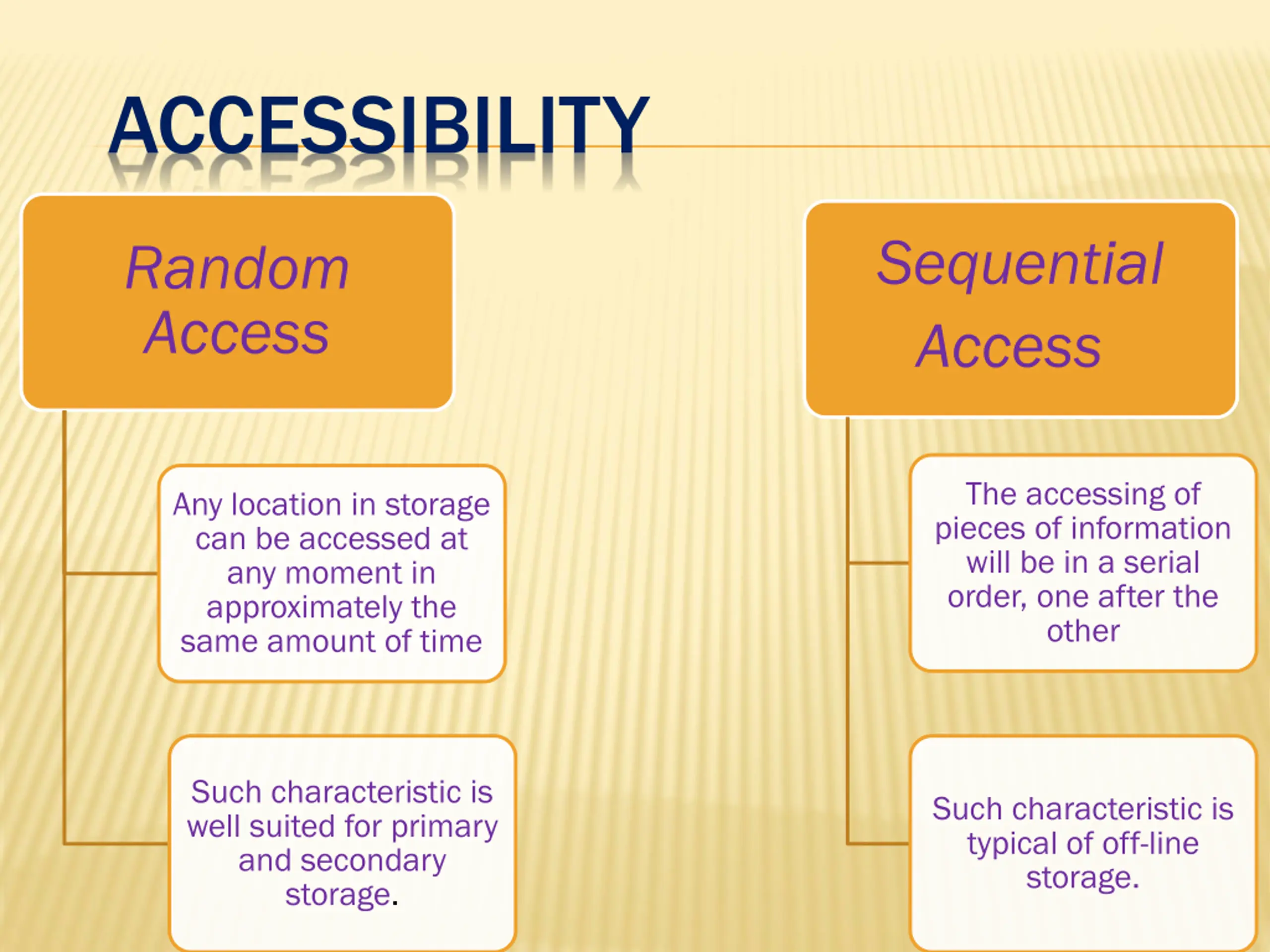 ACCESSIBILITY

Random Access

Any location in storage can be accessed at any moment in approximately the same amount of time

Such characteristic is well suited for primary and secondary storage.

Sequential Access

The accessing of pieces of information will be in a serial order, one after the other

Such characteristic is typical of off-line storage.